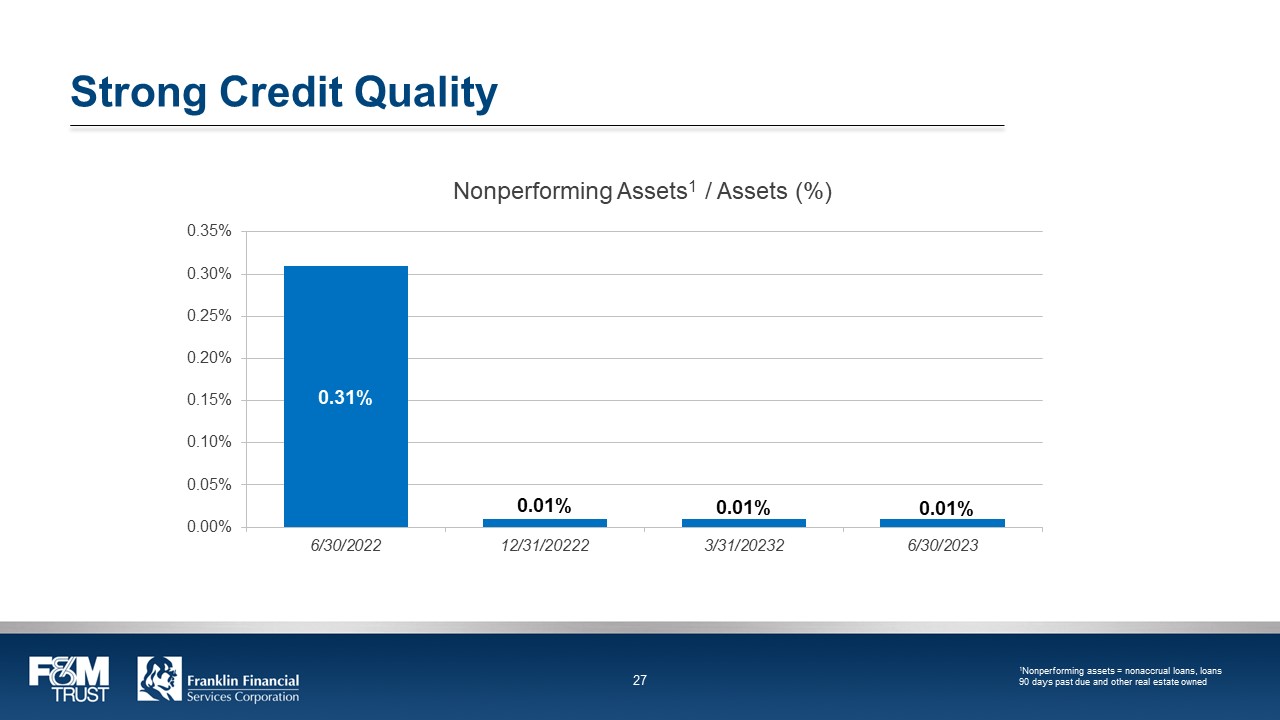 Strong Credit Quality

Nonperforming Assets$^1$ / Assets (%)

0.35%
0.30%
0.25%
0.20%
0.15%
0.10%
0.05%
0.00%

0.31%
0.01%
0.01%
0.01%

6/30/2022
12/31/20222
3/31/20232
6/30/2023

F&M TRUST

Franklin Financial Services Corporation

27

$^1$Nonperforming assets = nonaccrual loans, loans 90 days past due and other real estate owned